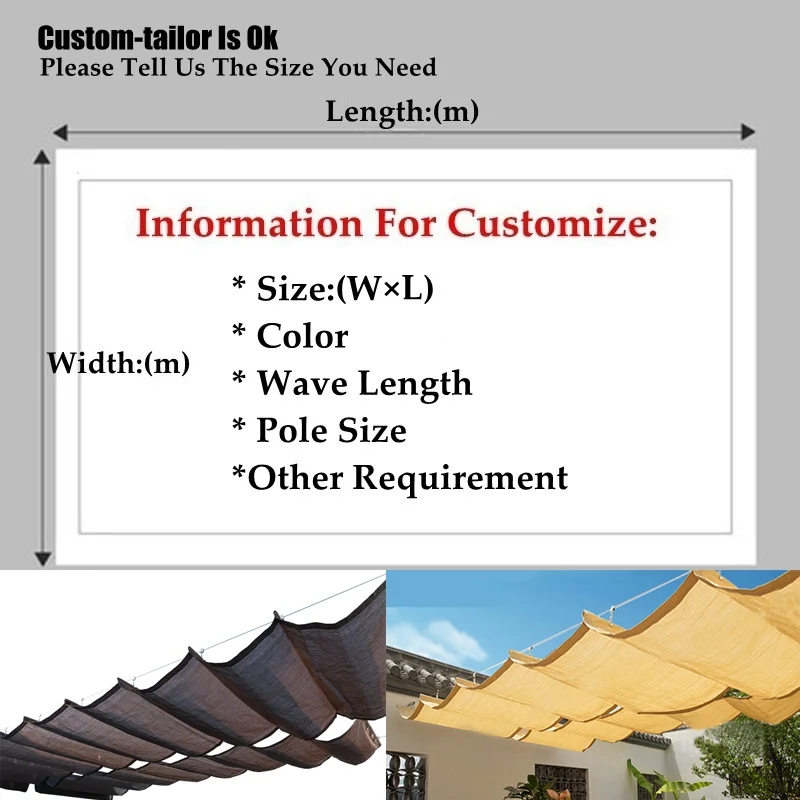 Custom-tailor Is Ok
Please Tell Us The Size You Need

Length:(m)

Width:(m)

Information For Customize:

* Size:(W×L)
* Color
* Wave Length
* Pole Size
*Other Requirement